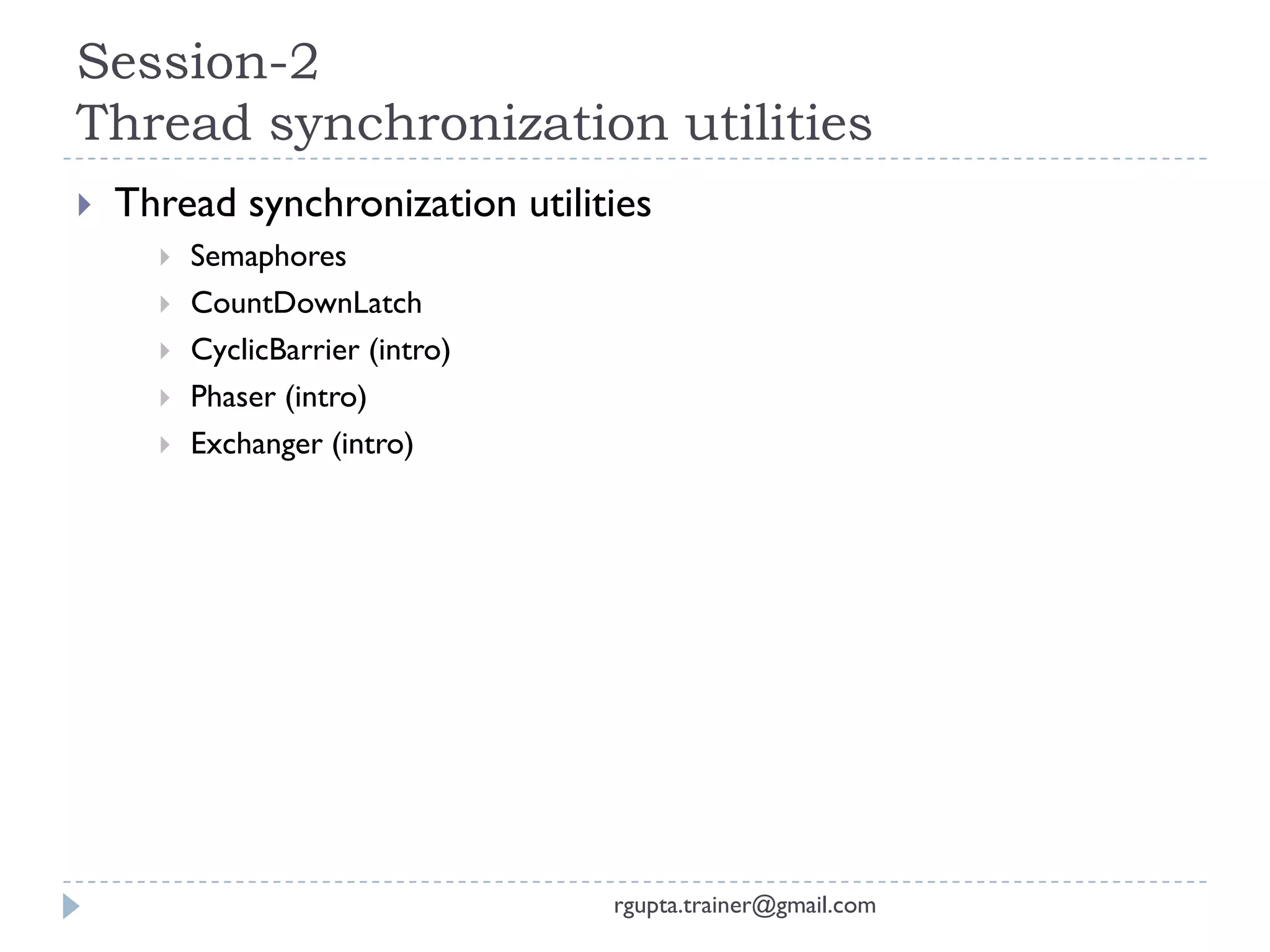 Session-2
Thread synchronization utilities

Thread synchronization utilities

Semaphores

CountDownLatch

CyclicBarrier (intro)

Phaser (intro)

Exchanger (intro)

rgupta.trainer@gmail.com